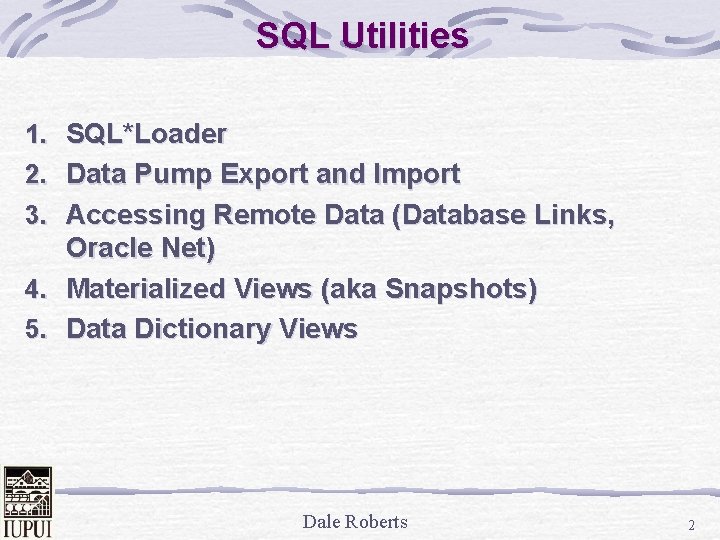 SQL Utilities

1. SQL*Loader
2. Data Pump Export and Import
3. Accessing Remote Data (Database Links, Oracle Net)
4. Materialized Views (aka Snapshots)
5. Data Dictionary Views

IUPUI

Dale Roberts

2